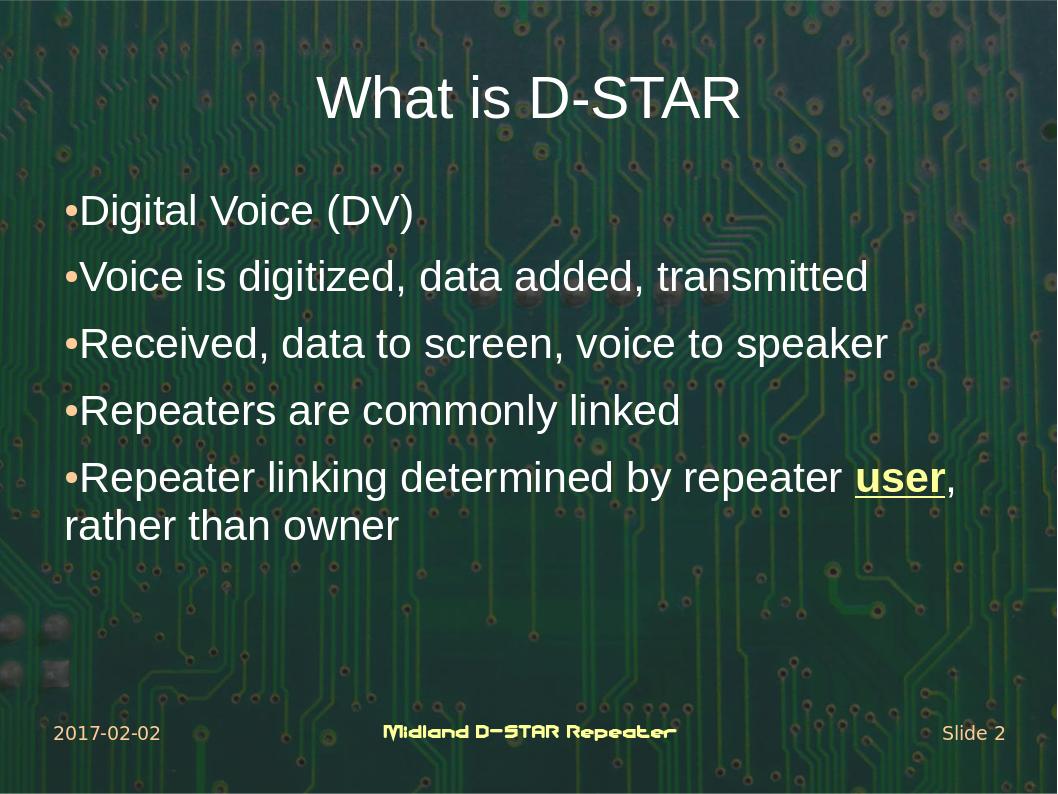 What is D-STAR

•Digital Voice (DV)

•Voice is digitized, data added, transmitted

•Received, data to screen, voice to speaker

•Repeaters are commonly linked

•Repeater linking determined by repeater user, rather than owner

2017-02-02

Midland D-STAR Repeater

Slide 2